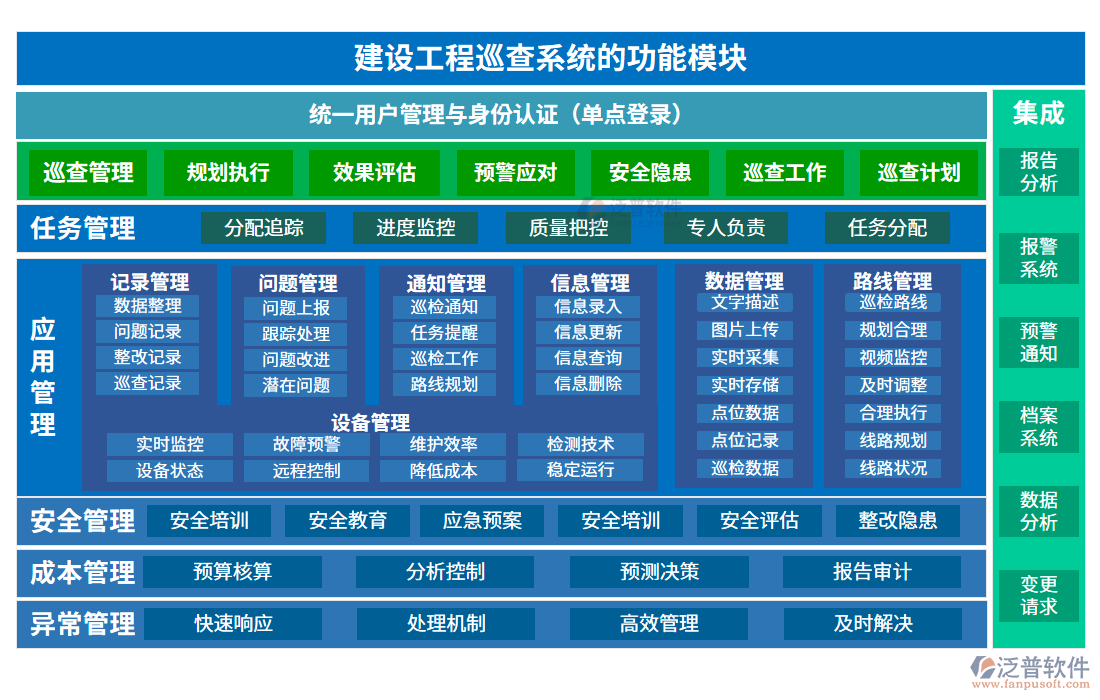 建设工程巡查系统的功能模块

统一用户管理与身份认证（单点登录）

巡查管理 规划执行 效果评估 预警应对 安全隐患 巡查工作 巡查计划

任务管理 分配追踪 进度监控 质量把控 专人负责 任务分配

应用管理

记录管理
数据整理
问题记录
整改记录
巡查记录

问题管理
问题上报
跟踪处理
问题改进
潜在问题

通知管理
巡检通知
任务提醒
巡检工作
路线规划

信息管理
信息录入
信息更新
信息查询
信息删除

设备管理
实时监控 故障预警 维护效率 检测技术
设备状态 远程控制 降低成本 稳定运行

数据管理
文字描述
图片上传
实时采集
实时存储
点位数据
点位记录
巡检数据

路线管理
巡检路线
规划合理
视频监控
及时调整
合理执行
线路规划
线路状况

安全管理 安全培训 安全教育 应急预案 安全培训 安全评估 整改隐患

成本管理 预算核算 分析控制 预测决策 报告审计

异常管理 快速响应 处理机制 高效管理 及时解决

集成
报告分析
报警系统
预警通知
档案系统
数据分析
变更请求

泛普软件
www.fanpusoft.com